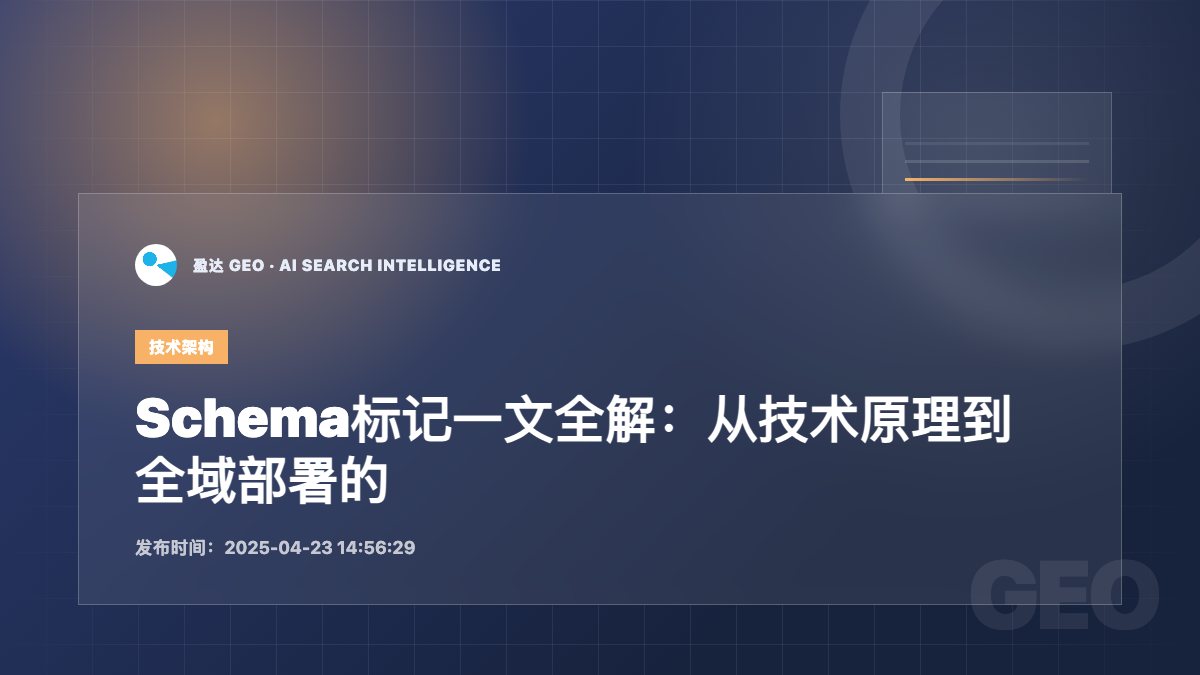 盈达 GEO · AI SEARCH INTELLIGENCE

技术架构

Schema标记一文全解：从技术原理到全域部署的

发布时间：2025-04-23 14:56:29

GEO